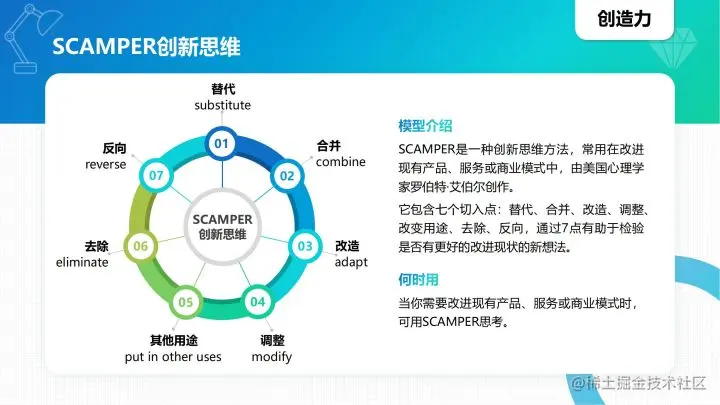 创造力

SCAMPER创新思维

替代
substitute

01

合并
combine

02

改造
adapt

03

调整
modify

04

其他用途
put in other uses

05

去除
eliminate

06

反向
reverse

07

SCAMPER
创新思维

模型介绍

SCAMPER是一种创新思维方法，常用在改进现有产品、服务或商业模式中，由美国心理学家罗伯特·艾伯尔创作。

它包含七个切入点：替代、合并、改造、调整、改变用途、去除、反向，通过7点有助于检验是否有更好的改进现状的新想法。

何时用

当你需要改进现有产品、服务或商业模式时，可用SCAMPER思考。

@稀土掘金技术社区